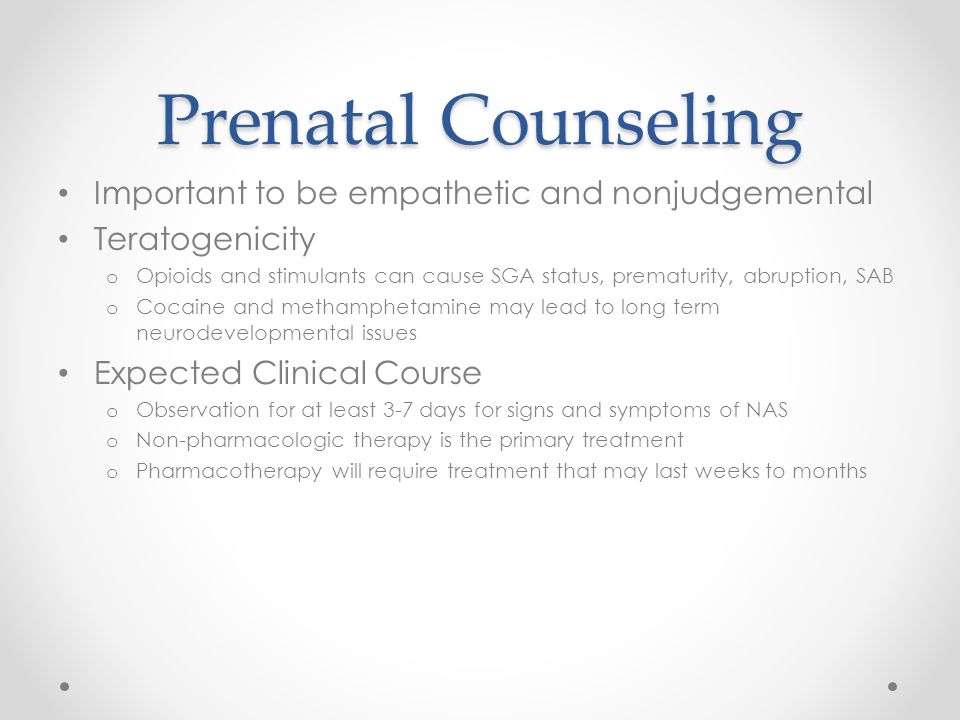 Prenatal Counseling

• Important to be empathetic and nonjudgemental
• Teratogenicity
  o Opioids and stimulants can cause SGA status, prematurity, abruption, SAB
  o Cocaine and methamphetamine may lead to long term neurodevelopmental issues
• Expected Clinical Course
  o Observation for at least 3-7 days for signs and symptoms of NAS
  o Non-pharmacologic therapy is the primary treatment
  o Pharmacotherapy will require treatment that may last weeks to months